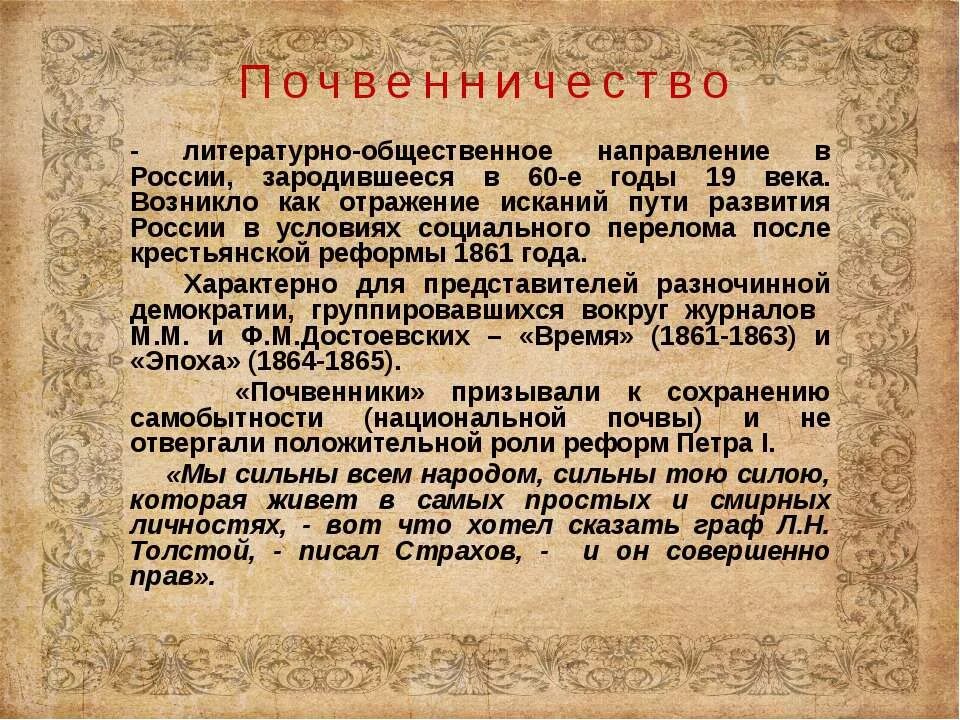 Почвенничество

- литературно-общественное направление в России, зародившееся в 60-е годы 19 века. Возникло как отражение исканий пути развития России в условиях социального перелома после крестьянской реформы 1861 года.

Характерно для представителей разночинной демократии, группировавшихся вокруг журналов М.М. и Ф.М.Достоевских – «Время» (1861-1863) и «Эпоха» (1864-1865).

«Почвенники» призывали к сохранению самобытности (национальной почвы) и не отвергали положительной роли реформ Петра I.

«Мы сильны всем народом, сильны тою силою, которая живет в самых простых и смирных личностях, - вот что хотел сказать граф Л.Н. Толстой, - писал Страхов, - и он совершенно прав».